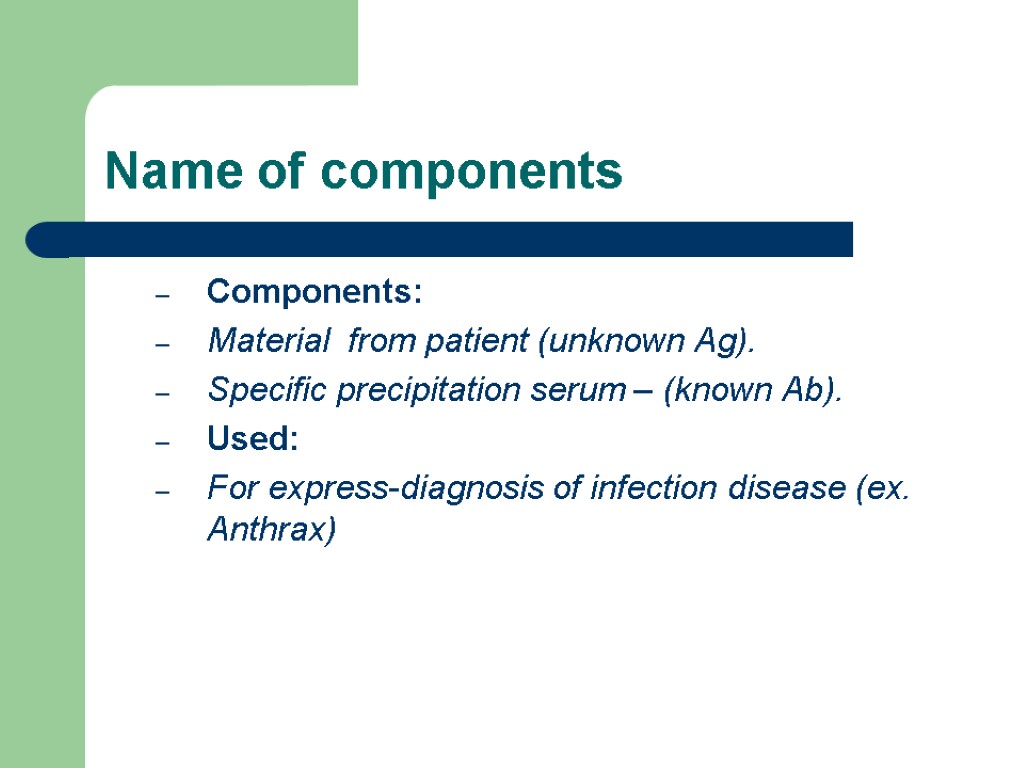 Name of components

– Components:
– Material from patient (unknown Ag).
– Specific precipitation serum – (known Ab).
– Used:
– For express-diagnosis of infection disease (ex. Anthrax)